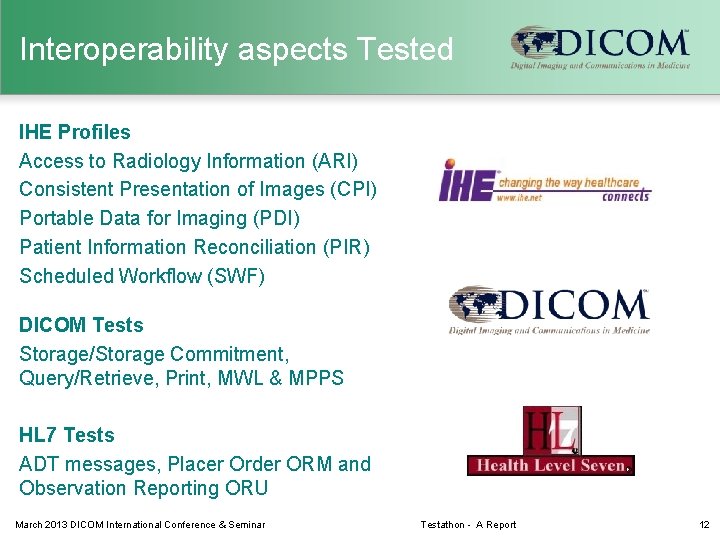 Interoperability aspects Tested

DICOM
Digital Imaging and Communications in Medicine

IHE Profiles
Access to Radiology Information (ARI)
Consistent Presentation of Images (CPI)
Portable Data for Imaging (PDI)
Patient Information Reconciliation (PIR)
Scheduled Workflow (SWF)

IHE changing the way healthcare connects
www.ihe.net

DICOM Tests
Storage/Storage Commitment, Query/Retrieve, Print, MWL & MPPS

DICOM
Digital Imaging and Communications in Medicine

HL7 Tests
ADT messages, Placer Order ORM and Observation Reporting ORU

HL7
Health Level Seven.

March 2013 DICOM International Conference & Seminar

Testathon - A Report

12